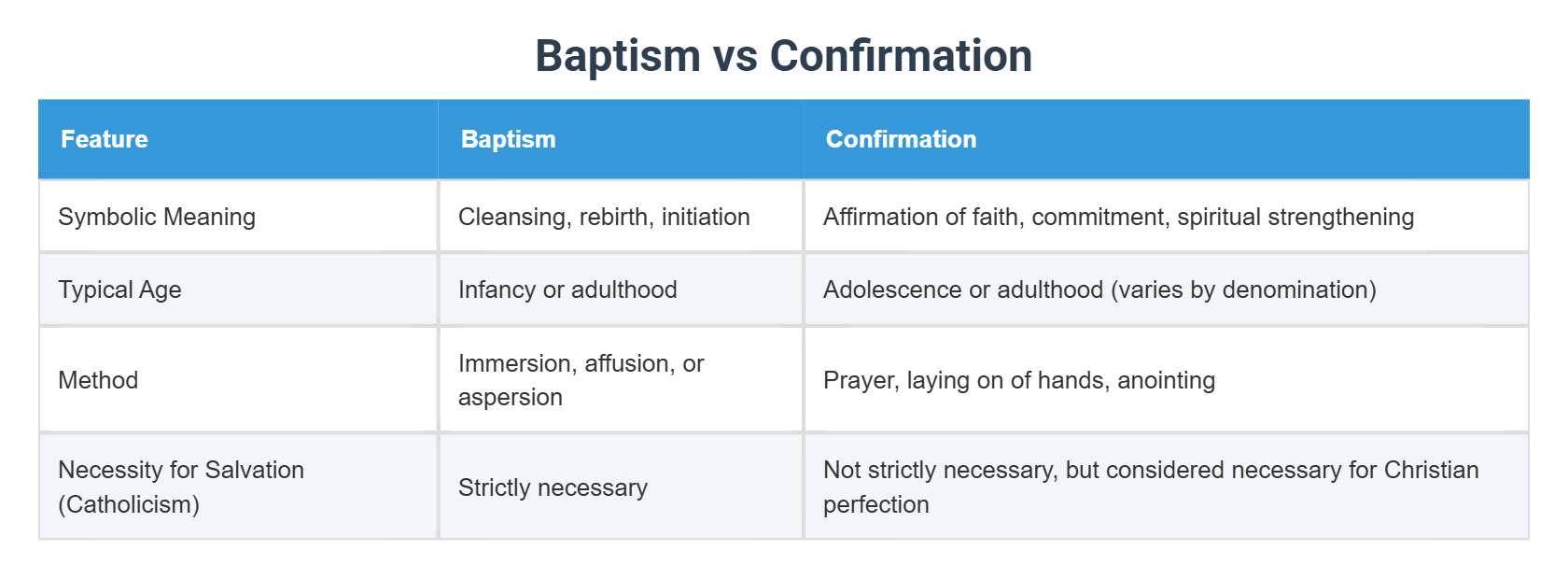 Baptism vs Confirmation

| Feature | Baptism | Confirmation |
|---|---|---|
| Symbolic Meaning | Cleansing, rebirth, initiation | Affirmation of faith, commitment, spiritual strengthening |
| Typical Age | Infancy or adulthood | Adolescence or adulthood (varies by denomination) |
| Method | Immersion, affusion, or aspersion | Prayer, laying on of hands, anointing |
| Necessity for Salvation (Catholicism) | Strictly necessary | Not strictly necessary, but considered necessary for Christian perfection |